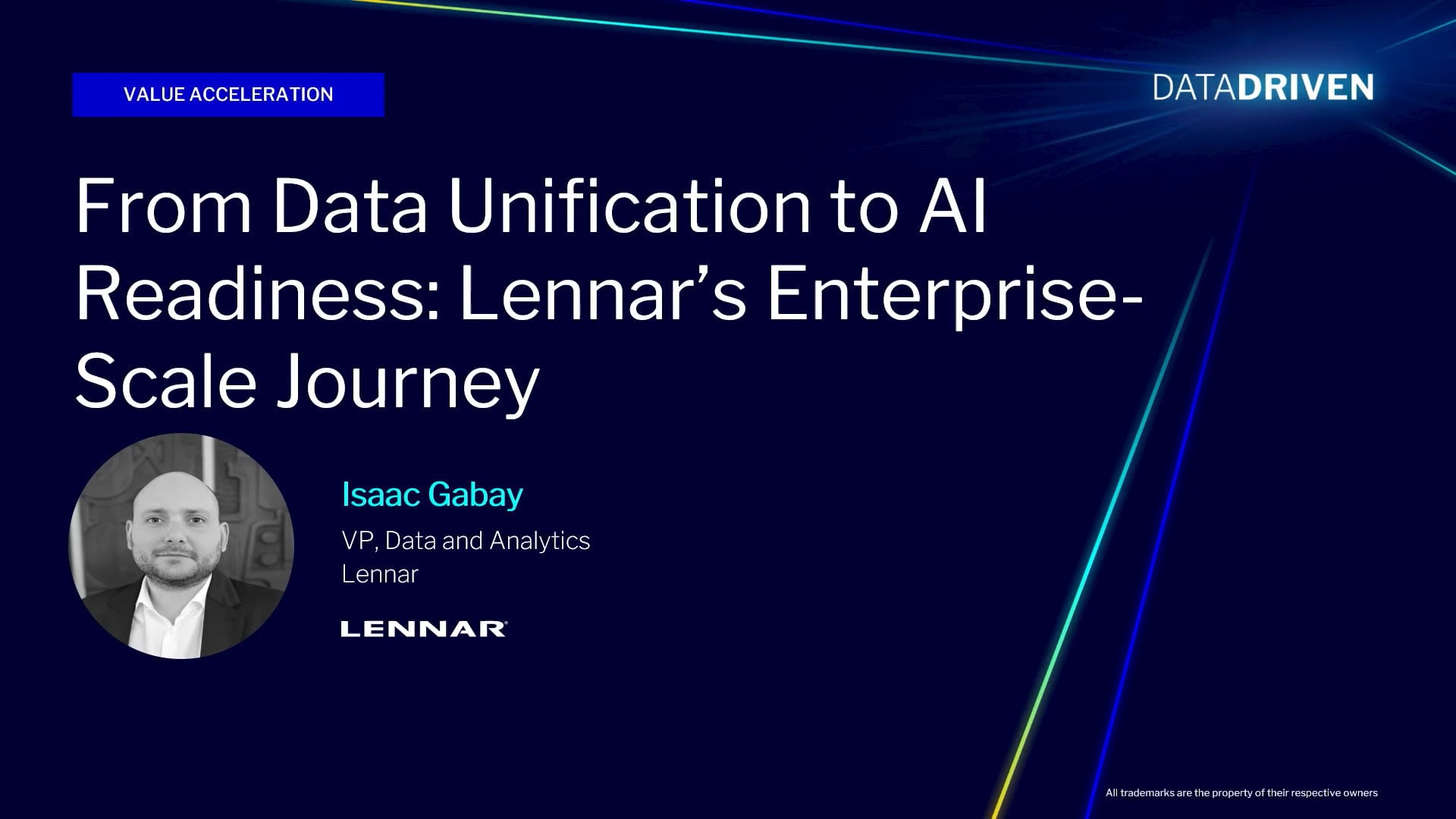 VALUE ACCELERATION

DATADRIVEN

From Data Unification to AI Readiness: Lennar's Enterprise-Scale Journey

Isaac Gabay

VP, Data and Analytics
Lennar

LENNAR

All trademarks are the property of their respective owners